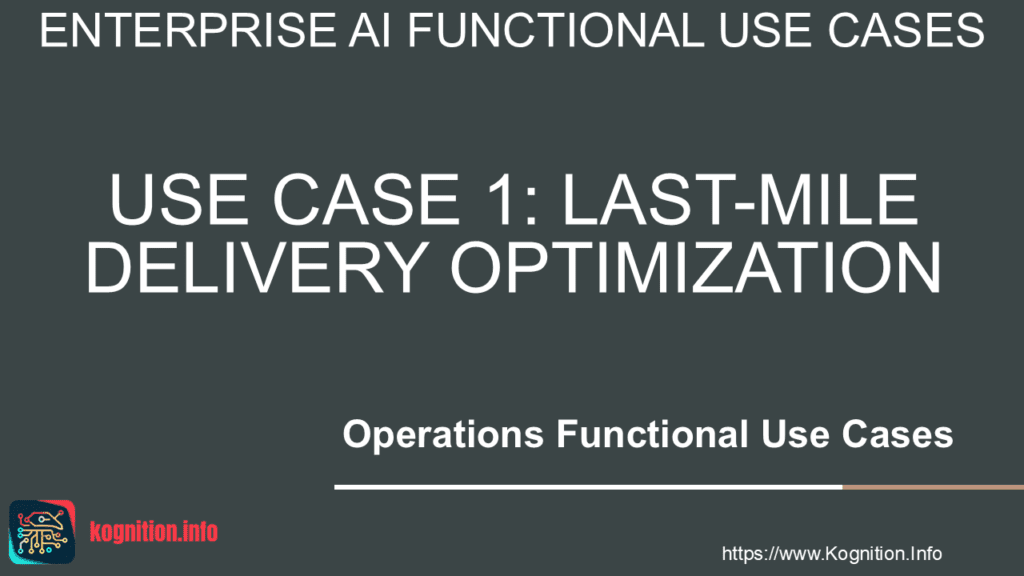 ENTERPRISE AI FUNCTIONAL USE CASES

USE CASE 1: LAST-MILE DELIVERY OPTIMIZATION

Operations Functional Use Cases

kognition.info

https://www.Kognition.Info